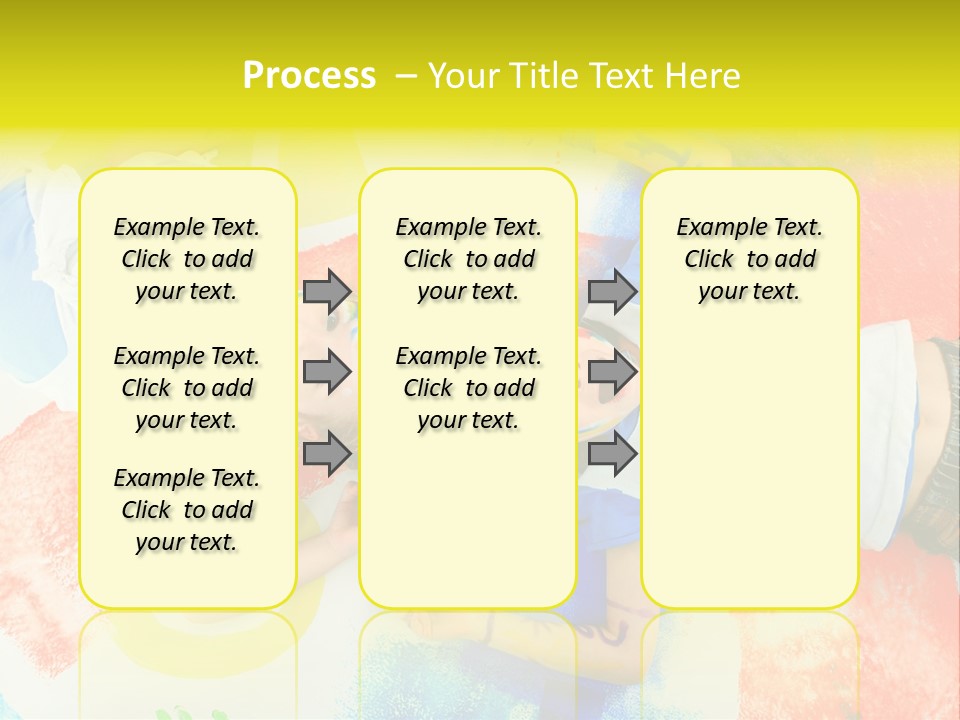 Process – Your Title Text Here

Example Text. Click to add your text.

Example Text. Click to add your text.

Example Text. Click to add your text.

Example Text. Click to add your text.

Example Text. Click to add your text.

Example Text. Click to add your text.